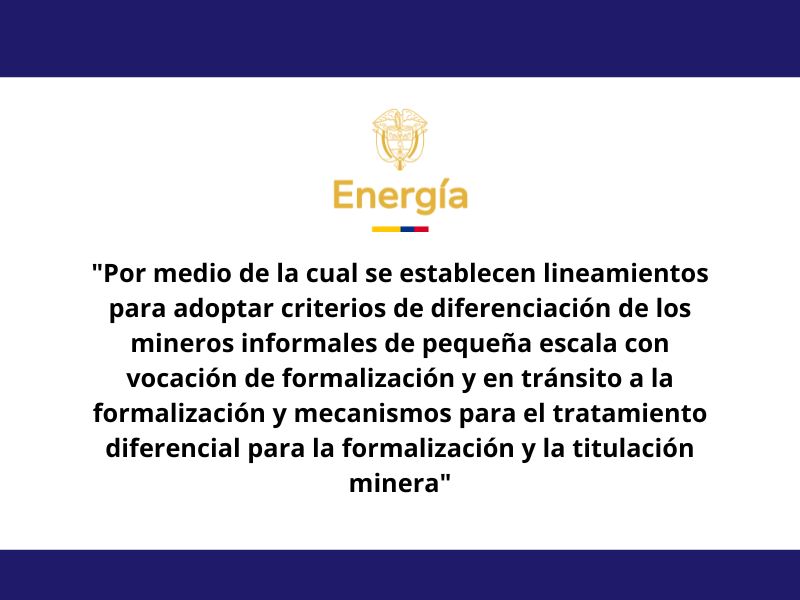 Energía

"Por medio de la cual se establecen lineamientos para adoptar criterios de diferenciación de los mineros informales de pequeña escala con vocación de formalización y en tránsito a la formalización y mecanismos para el tratamiento diferencial para la formalización y la titulación minera"